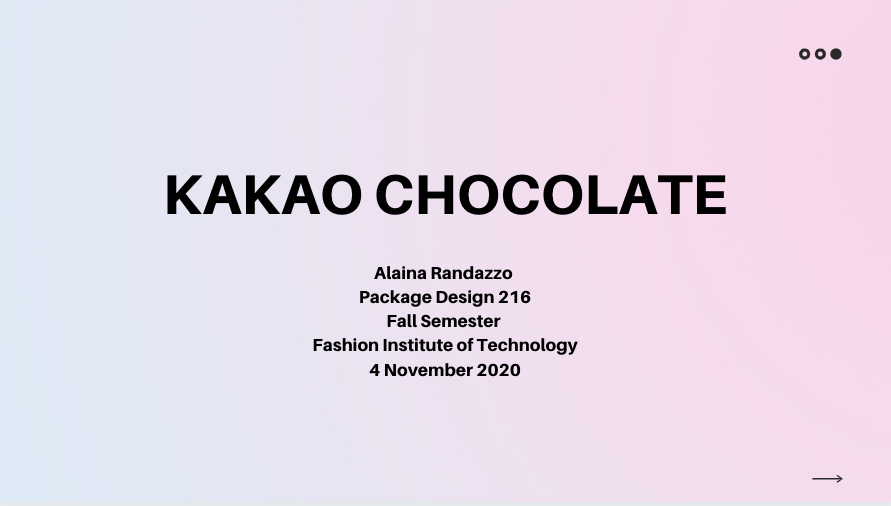 KAKAO CHOCOLATE

Alaina Randazzo
Package Design 216
Fall Semester
Fashion Institute of Technology
4 November 2020